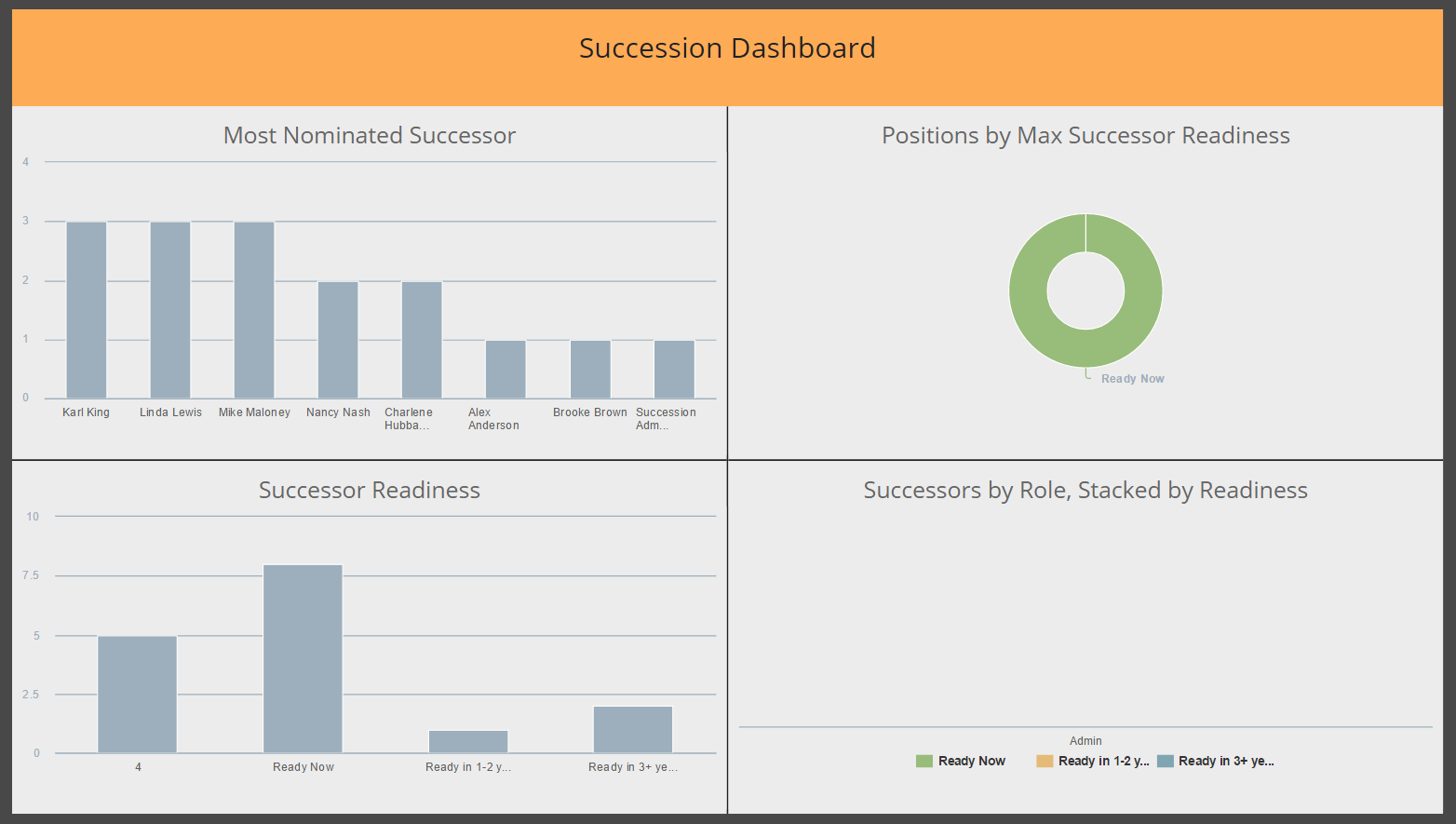 Succession Dashboard

Most Nominated Successor

4
3
2
1
0

Karl King
Linda Lewis
Mike Maloney
Nancy Nash
Charlene Hubba...
Alex Anderson
Brooke Brown
Succession Adm...

Positions by Max Successor Readiness

Ready Now

Successor Readiness

10
7.5
5
2.5
0

4
Ready Now
Ready in 1-2 y...
Ready in 3+ ye...

Successors by Role, Stacked by Readiness

Admin

Ready Now
Ready in 1-2 y...
Ready in 3+ ye...